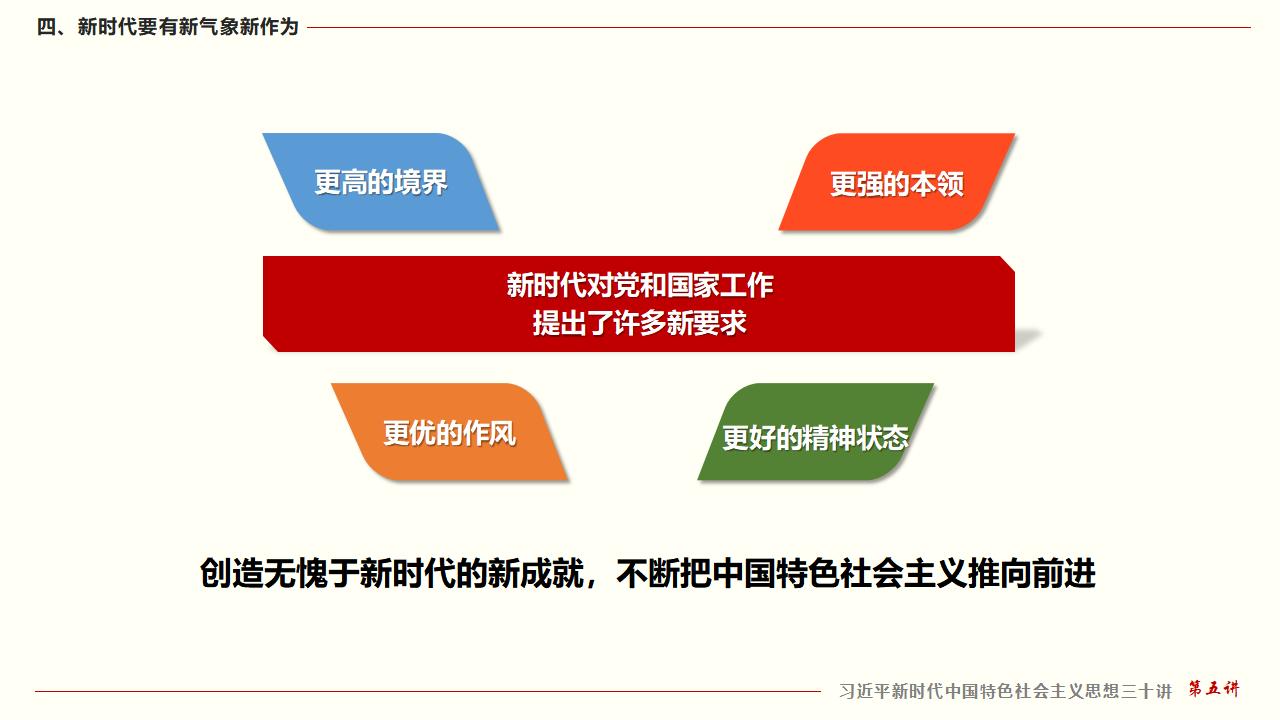 四、新时代要有新气象新作为

更高的境界

更强的本领

新时代对党和国家工作
提出了许多新要求

更优的作风

更好的精神状态

创造无愧于新时代的新成就，不断把中国特色社会主义推向前进

习近平新时代中国特色社会主义思想三十讲 第五讲